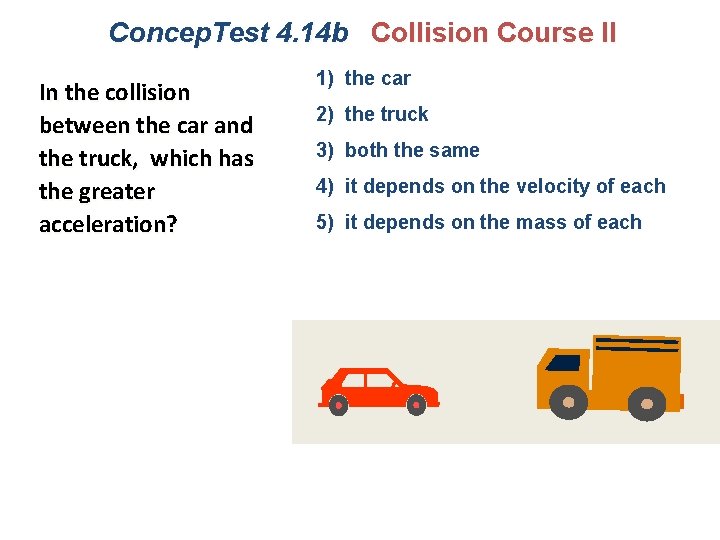 ConcepTest 4.14b Collision Course II

In the collision between the car and the truck, which has the greater acceleration?

1) the car
2) the truck
3) both the same
4) it depends on the velocity of each
5) it depends on the mass of each